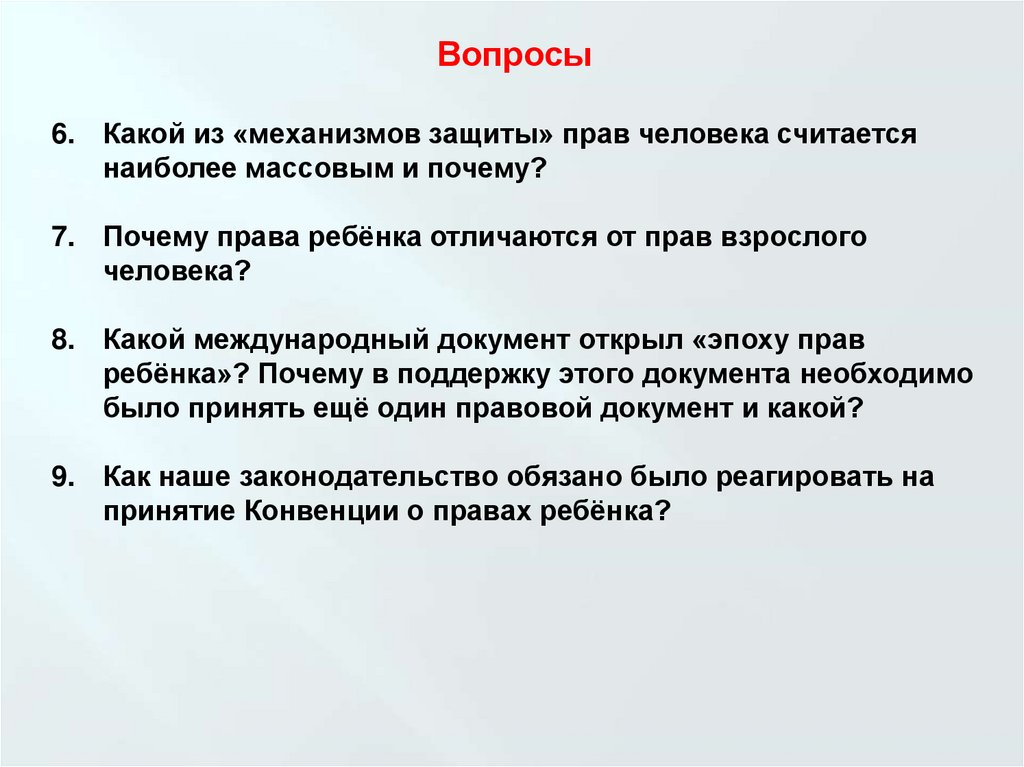 Вопросы

6. Какой из «механизмов защиты» прав человека считается наиболее массовым и почему?

7. Почему права ребёнка отличаются от прав взрослого человека?

8. Какой международный документ открыл «эпоху прав ребёнка»? Почему в поддержку этого документа необходимо было принять ещё один правовой документ и какой?

9. Как наше законодательство обязано было реагировать на принятие Конвенции о правах ребёнка?